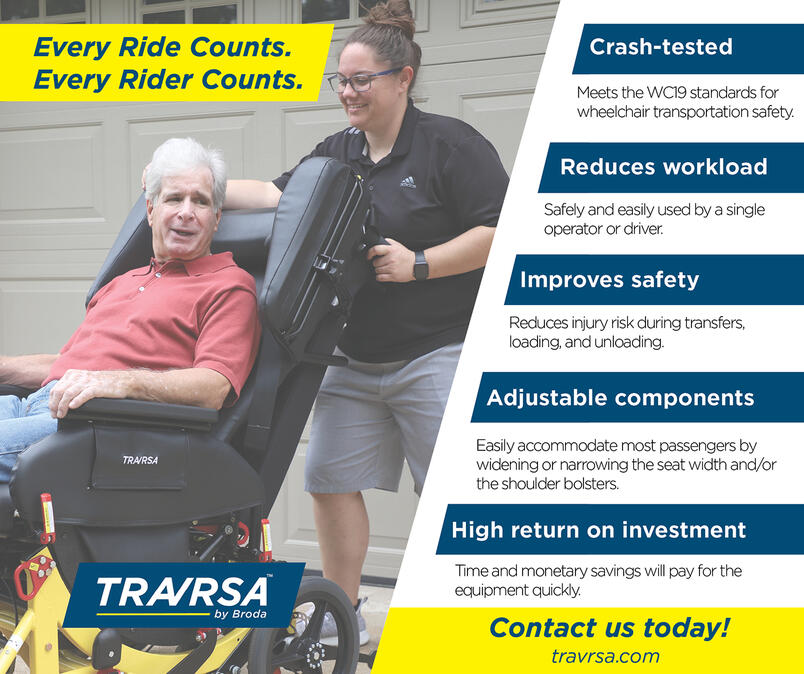 Every Ride Counts.
Every Rider Counts.

TRAVRSA

TRAVRSA™
by Broda

Crash-tested

Meets the WC19 standards for wheelchair transportation safety.

Reduces workload

Safely and easily used by a single operator or driver.

Improves safety

Reduces injury risk during transfers, loading, and unloading.

Adjustable components

Easily accommodate most passengers by widening or narrowing the seat width and/or the shoulder bolsters.

High return on investment

Time and monetary savings will pay for the equipment quickly.

Contact us today!
travrsa.com